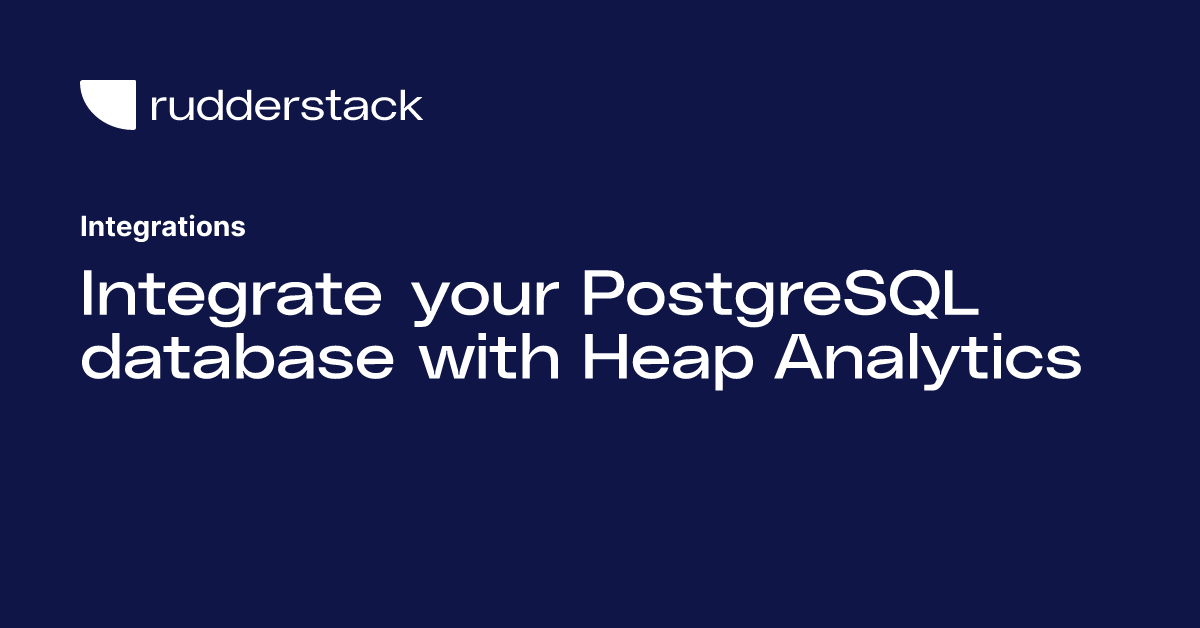 rudderstack

Integrations

Integrate your PostgreSQL database with Heap Analytics